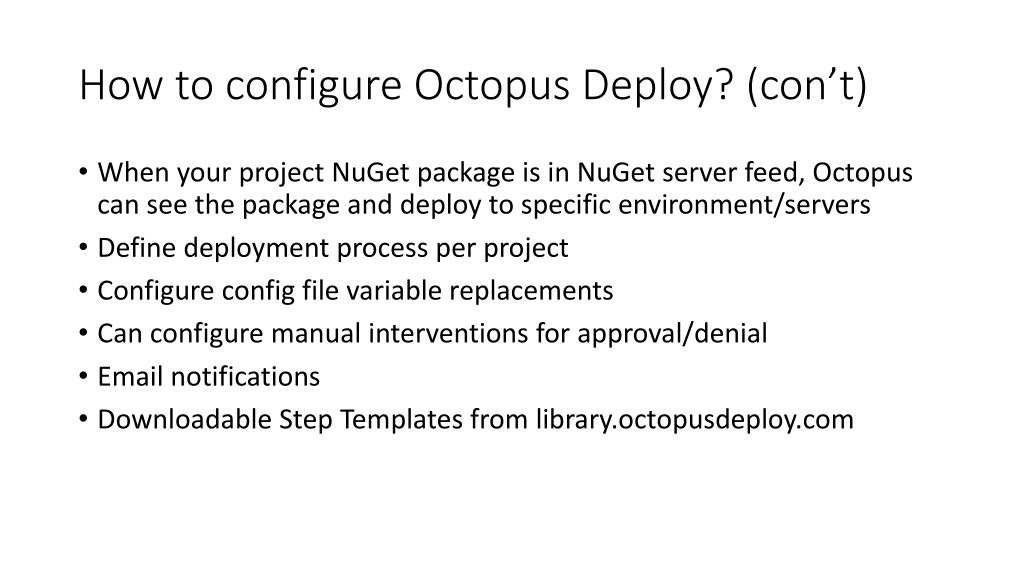 How to configure Octopus Deploy? (con’t)

• When your project NuGet package is in NuGet server feed, Octopus can see the package and deploy to specific environment/servers
• Define deployment process per project
• Configure config file variable replacements
• Can configure manual interventions for approval/denial
• Email notifications
• Downloadable Step Templates from library.octopusdeploy.com